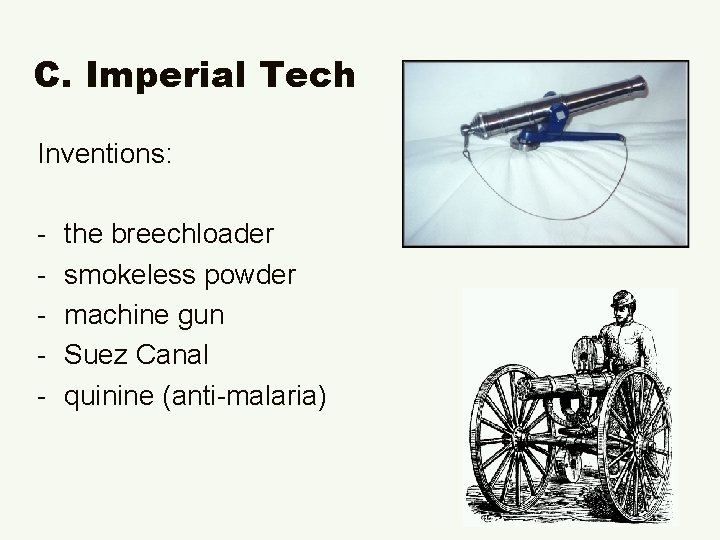 C. Imperial Tech

Inventions:

- the breechloader
- smokeless powder
- machine gun
- Suez Canal
- quinine (anti-malaria)